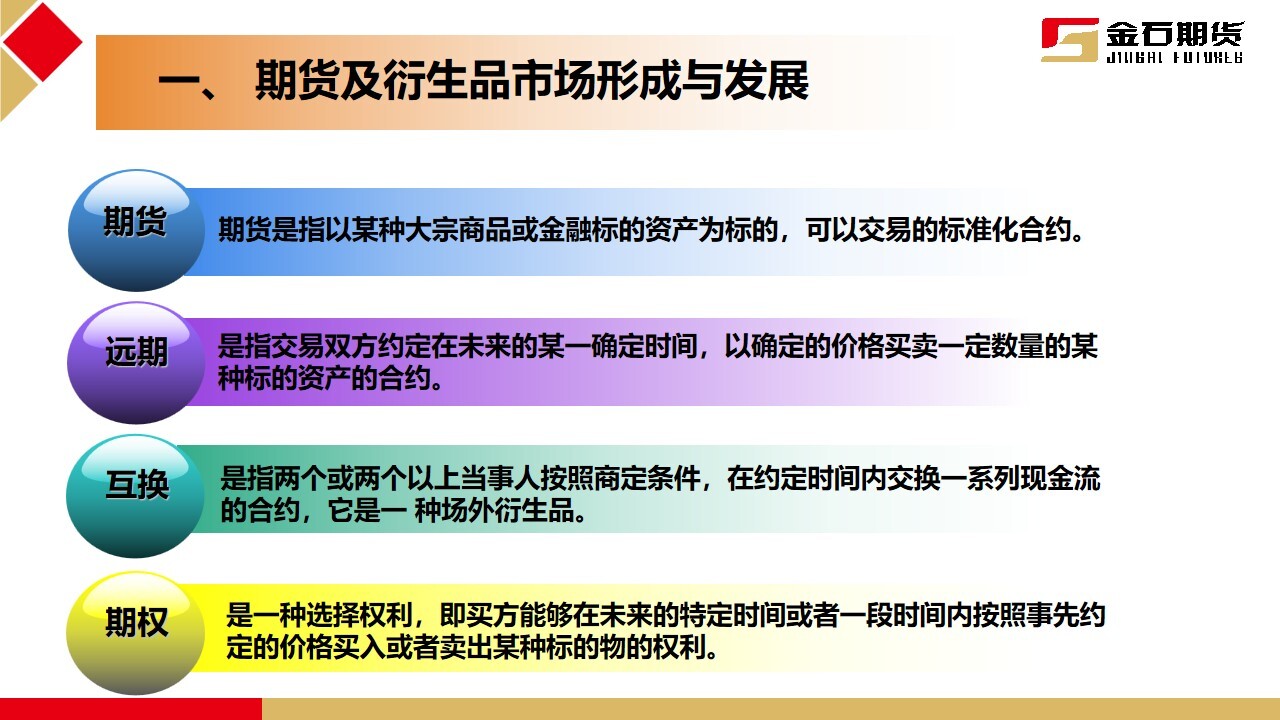 金石期货
JINSHI FUTURES

一、 期货及衍生品市场形成与发展

期货

期货是指以某种大宗商品或金融标的资产为标的，可以交易的标准化合约。

远期

是指交易双方约定在未来的某一确定时间，以确定的价格买卖一定数量的某种标的资产的合约。

互换

是指两个或两个以上当事人按照商定条件，在约定时间内交换一系列现金流的合约，它是一 种场外衍生品。

期权

是一种选择权利，即买方能够在未来的特定时间或者一段时间内按照事先约定的价格买入或者卖出某种标的物的权利。